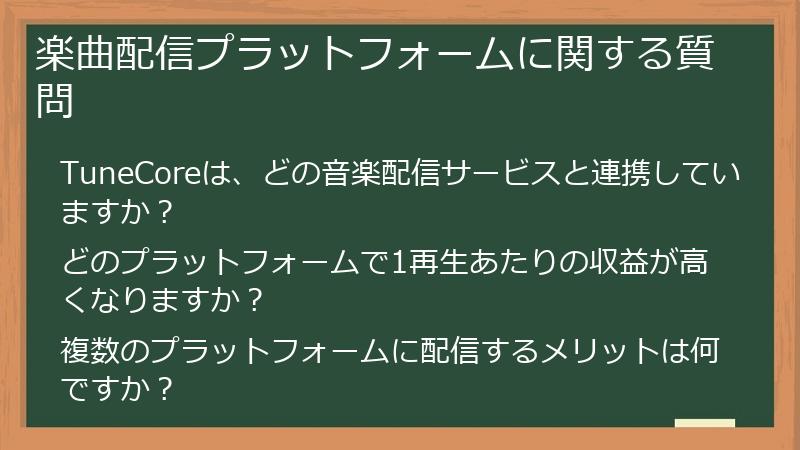 楽曲配信プラットフォームに関する質問

TuneCoreは、どの音楽配信サービスと連携していますか？

どのプラットフォームで1再生あたりの収益が高くなりますか？

複数のプラットフォームに配信するメリットは何ですか？